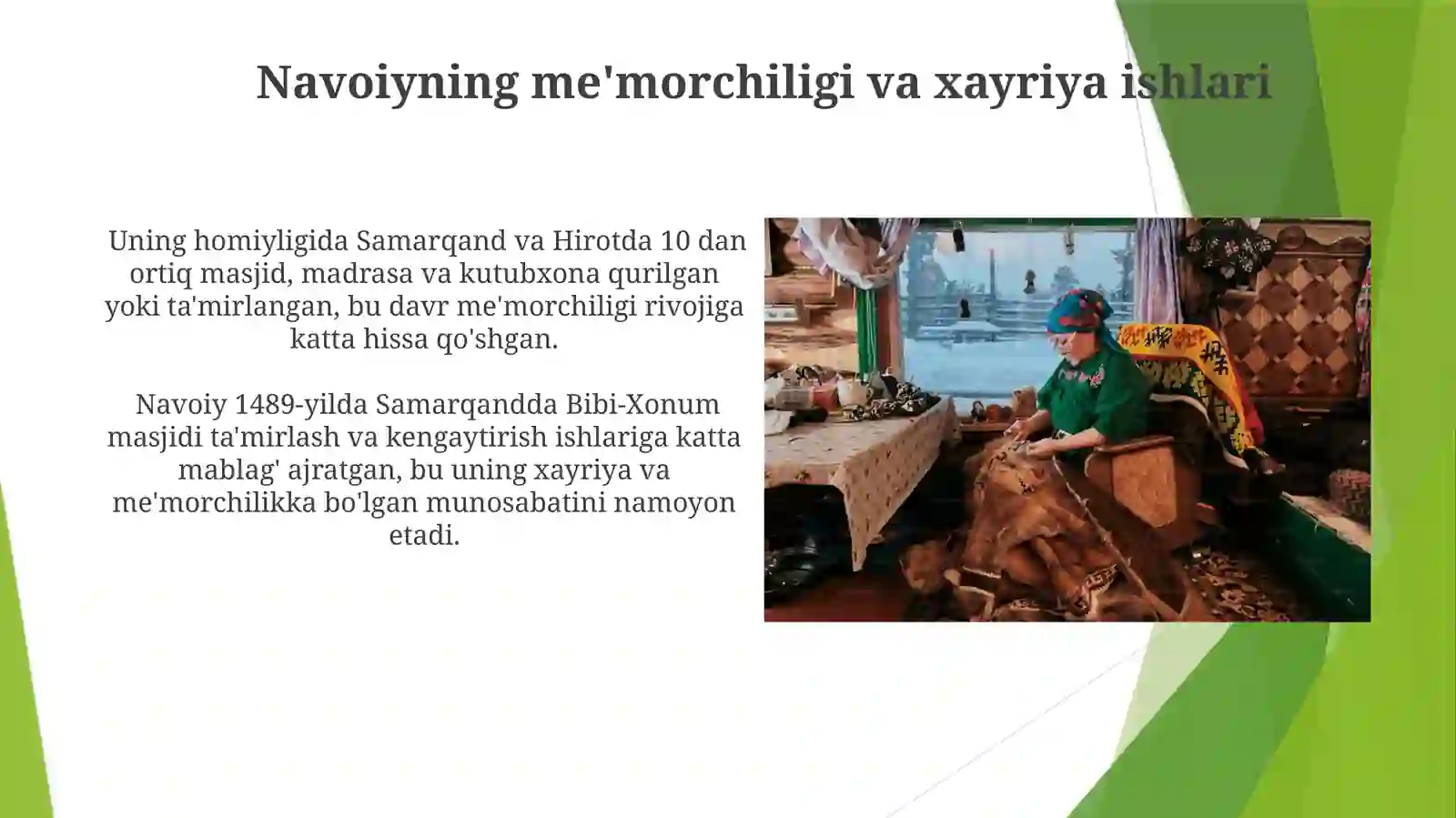 Navoiyning me'morchiligi va xayriya ishlari

Uning homiyligida Samarqand va Hirotda 10 dan ortiq masjid, madrasa va kutubxona qurilgan yoki ta'mirlangan, bu davr me'morchiligi rivojiga katta hissa qo'shgan.

Navoiy 1489-yilda Samarqandda Bibi-Xonum masjidi ta'mirlash va kengaytirish ishlariga katta mablag' ajratgan, bu uning xayriya va me'morchilikka bo'lgan munosabatini namoyon etadi.